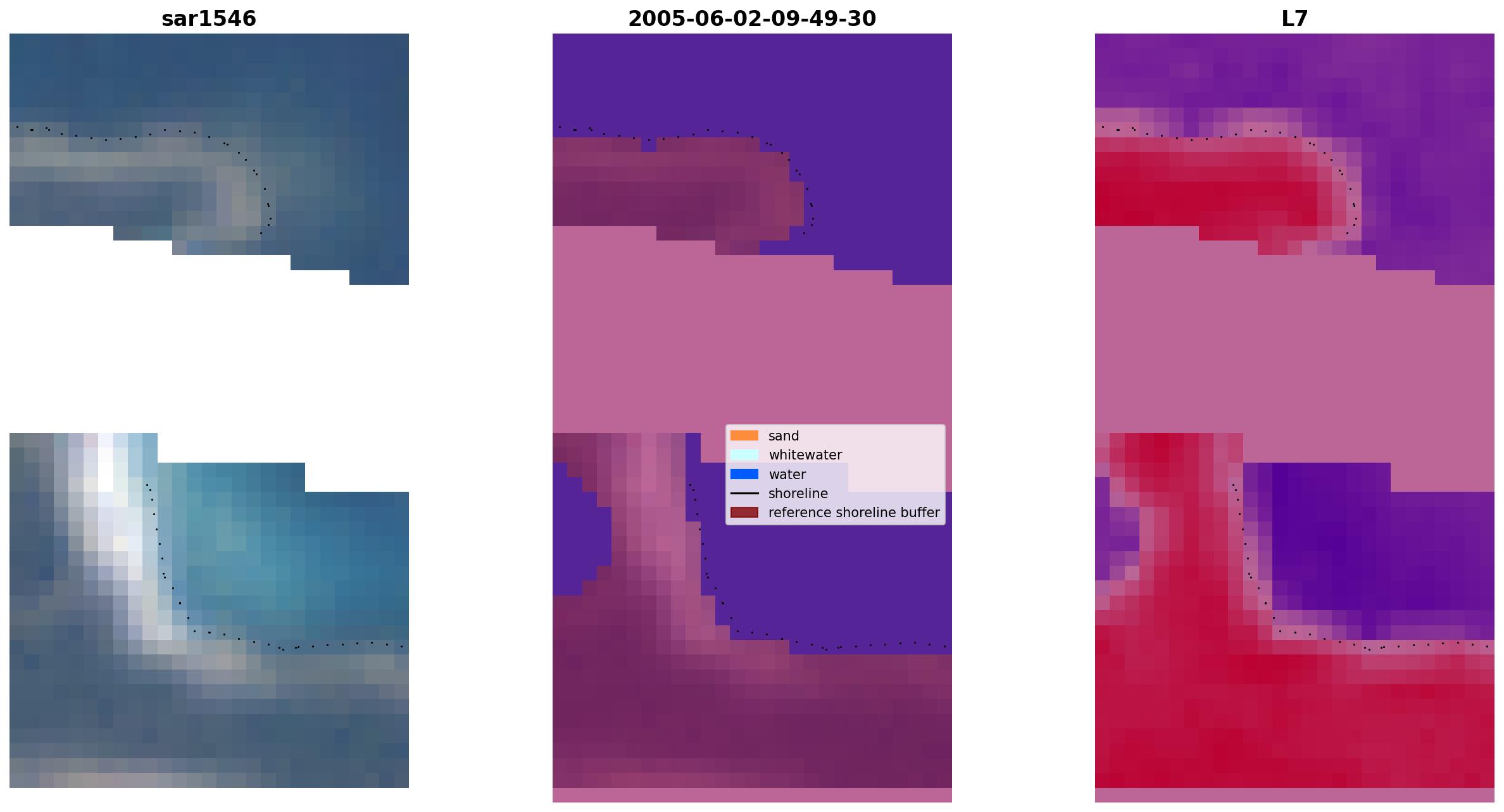 sar1546

2005-06-02-09-49-30

L7

sand
whitewater
water
shoreline
reference shoreline buffer